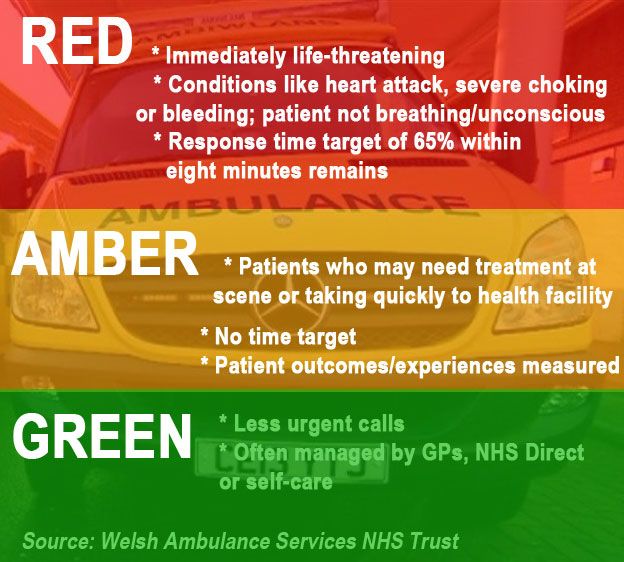 RED

* Immediately life-threatening
* Conditions like heart attack, severe choking or bleeding; patient not breathing/unconscious
* Response time target of 65% within eight minutes remains

AMBULANCE

AMBER

* Patients who may need treatment at scene or taking quickly to health facility
* No time target
* Patient outcomes/experiences measured

GREEN

* Less urgent calls
* Often managed by GPs, NHS Direct or self-care

Source: Welsh Ambulance Services NHS Trust